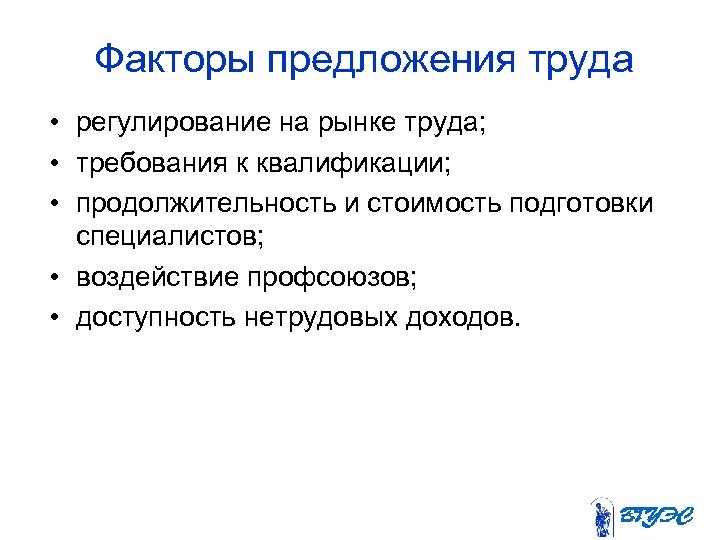 Факторы предложения труда

• регулирование на рынке труда;
• требования к квалификации;
• продолжительность и стоимость подготовки специалистов;
• воздействие профсоюзов;
• доступность нетрудовых доходов.

ВГУЭС